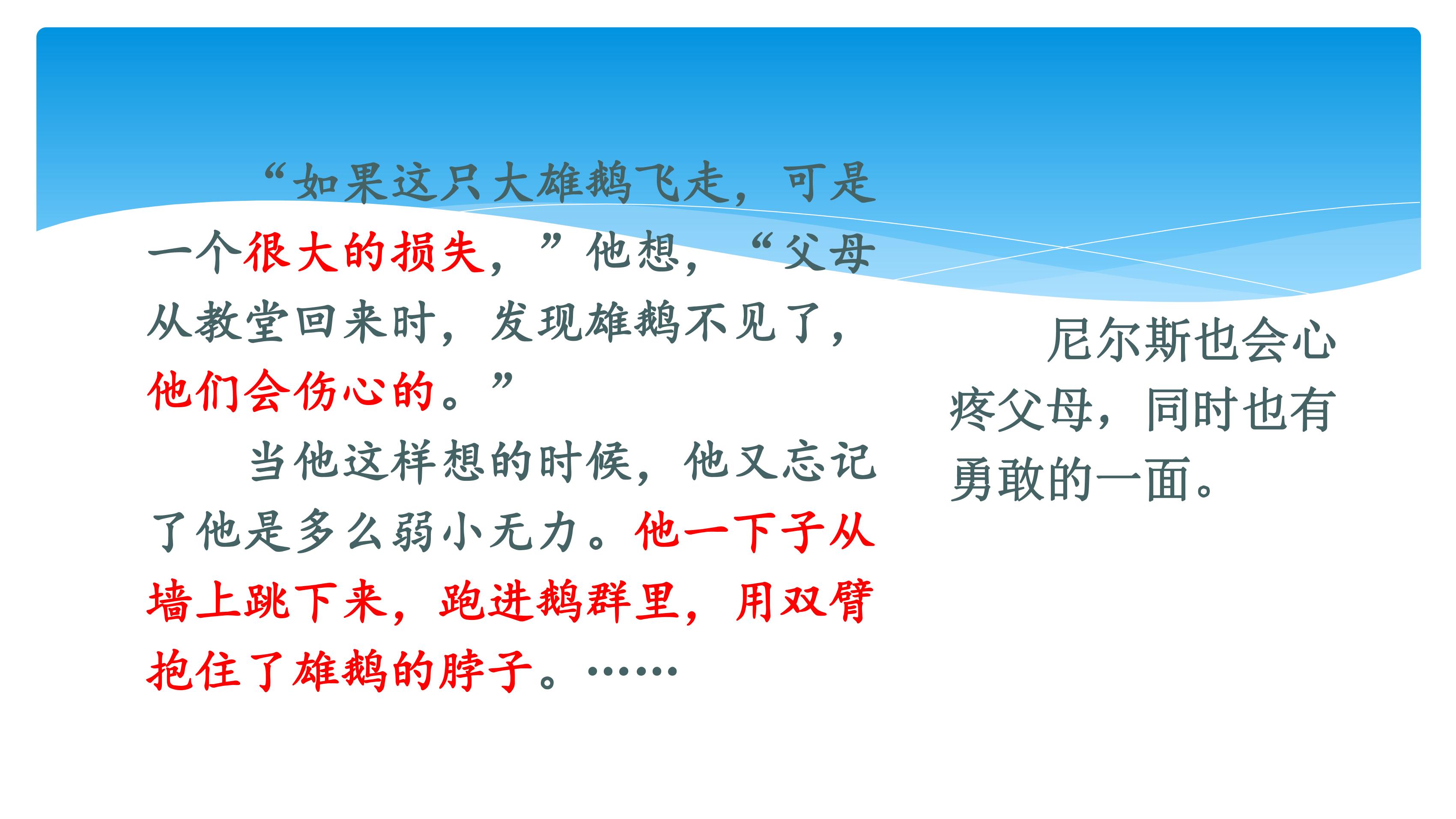 “如果这只大雄鹅飞走，可是一个很大的损失，”他想，“父母从教堂回来时，发现雄鹅不见了，他们会伤心的。”

当他这样想的时候，他又忘记了他是多么弱小无力。他一下子从墙上跳下来，跑进鹅群里，用双臂抱住了雄鹅的脖子。……

尼尔斯也会心疼父母，同时也有勇敢的一面。